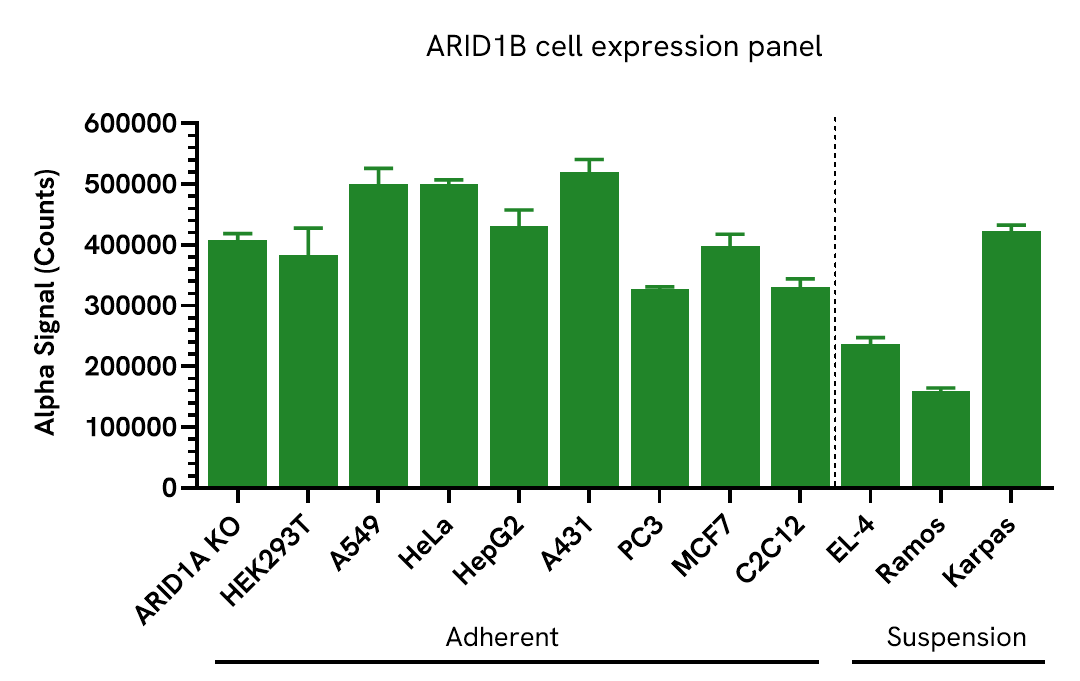 ARID1B cell expression panel

Alpha Signal (Counts)

600000
500000
400000
300000
200000
100000
0

ARID1A KO
HEK293T
A549
HeLa
HepG2
A431
PC3
MCF7
C2C12
EL-4
Ramos
Karpas

Adherent

Suspension